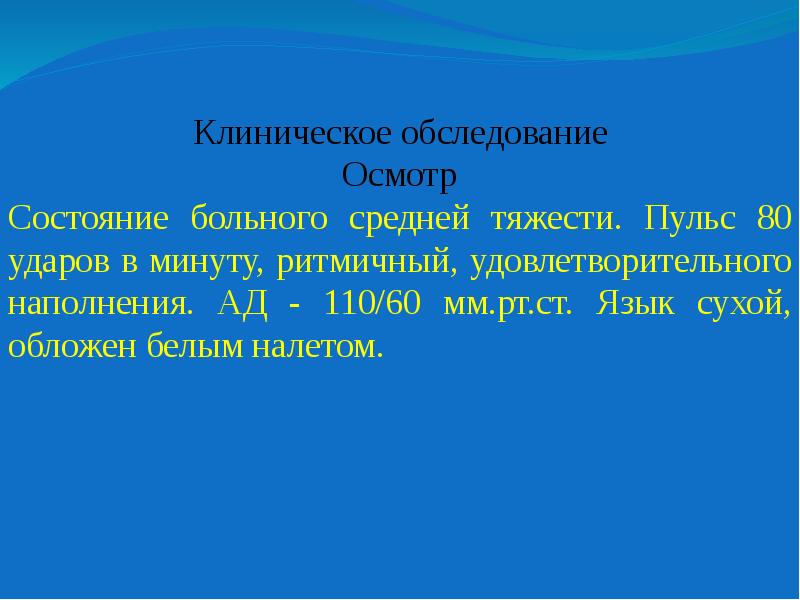 Клиническое обследование
Осмотр

Состояние больного средней тяжести. Пульс 80 ударов в минуту, ритмичный, удовлетворительного наполнения. АД - 110/60 мм.рт.ст. Язык сухой, обложен белым налетом.